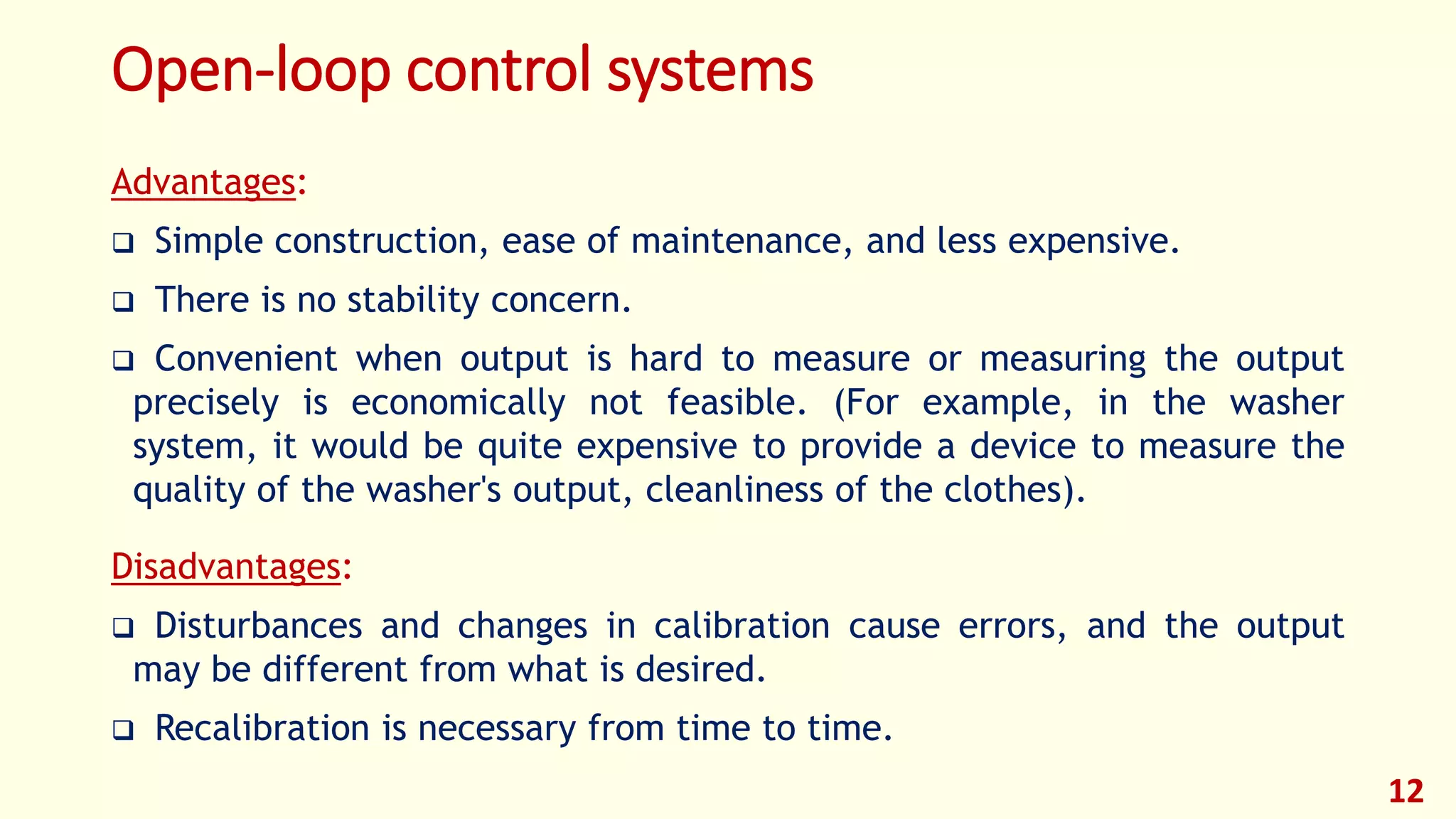 Open-loop control systems

Advantages:

❑ Simple construction, ease of maintenance, and less expensive.

❑ There is no stability concern.

❑ Convenient when output is hard to measure or measuring the output precisely is economically not feasible. (For example, in the washer system, it would be quite expensive to provide a device to measure the quality of the washer's output, cleanliness of the clothes).

Disadvantages:

❑ Disturbances and changes in calibration cause errors, and the output may be different from what is desired.

❑ Recalibration is necessary from time to time.

12